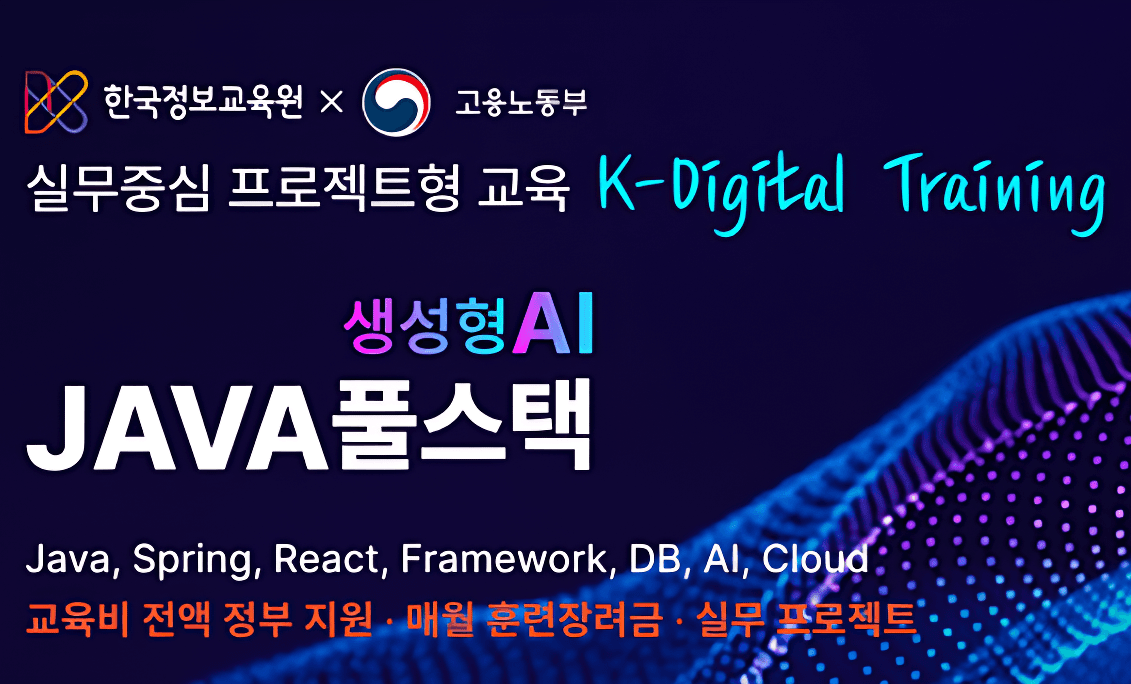 한국정보교육원 × 고용노동부

실무중심 프로젝트형 교육 K-Digital Training

생성형AI
JAVA풀스택

Java, Spring, React, Framework, DB, AI, Cloud
교육비 전액 정부 지원 · 매월 훈련장려금 · 실무 프로젝트